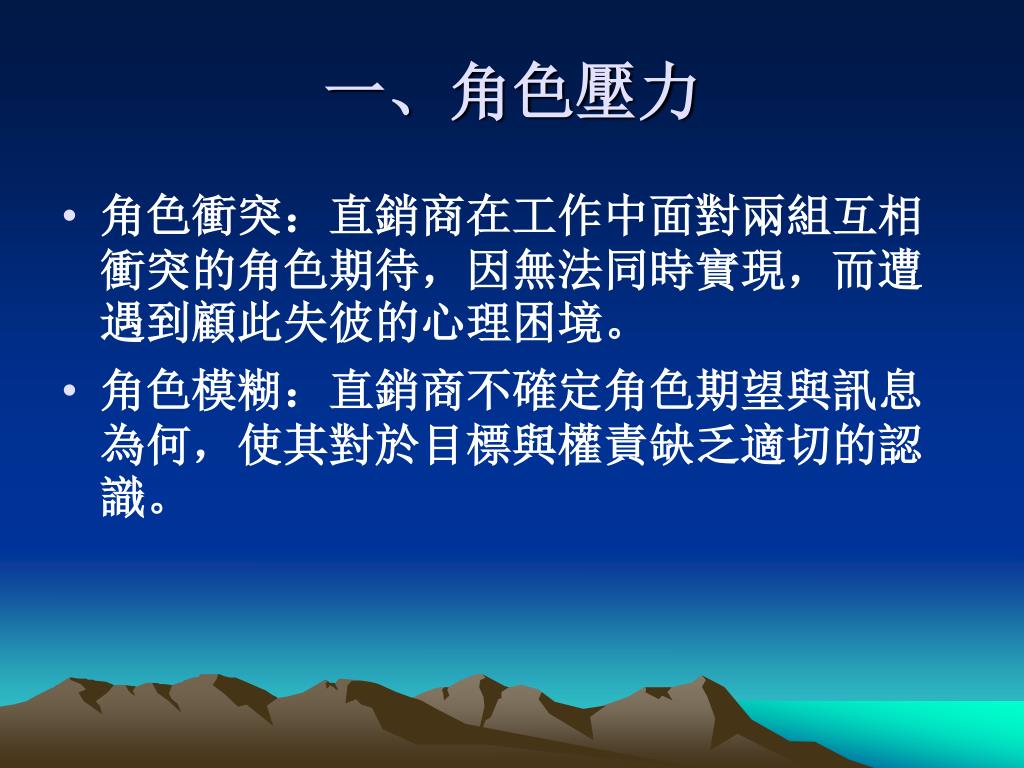 一、角色壓力

• 角色衝突：直銷商在工作中面對兩組互相衝突的角色期待，因無法同時實現，而遭遇到顧此失彼的心理困境。

• 角色模糊：直銷商不確定角色期望與訊息為何，使其對於目標與權責缺乏適切的認識。